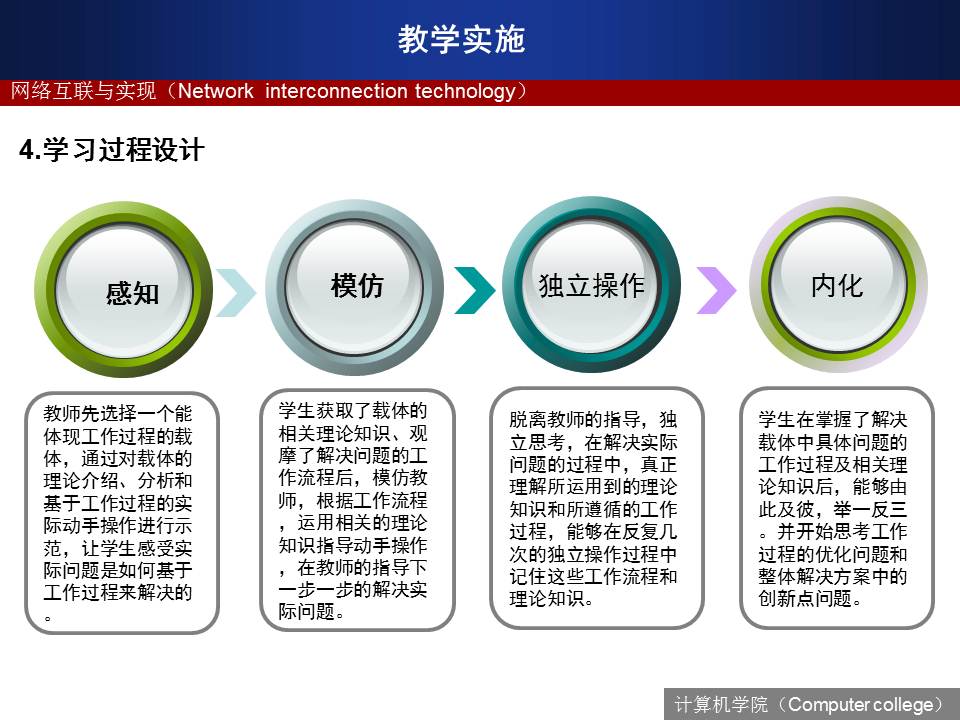 教学实施

网络互联与实现（Network interconnection technology）

4.学习过程设计

感知

模仿

独立操作

内化

教师先选择一个能体现工作过程的载体，通过对载体的理论介绍、分析和基于工作过程的实际动手操作进行示范，让学生感受实际问题是如何基于工作过程来解决的。

学生获取了载体的相关理论知识、观摩了解决问题的工作流程后，模仿教师，根据工作流程，运用相关的理论知识指导动手操作，在教师的指导下一步一步的解决实际问题。

脱离教师的指导，独立思考，在解决实际问题的过程中，真正理解所运用到的理论知识和所遵循的工作过程，能够在反复几次的独立操作过程中记住这些工作流程和理论知识。

学生在掌握了解决载体中具体问题的工作过程及相关理论知识后，能够由此及彼，举一反三。并开始思考工作过程的优化问题和整体解决方案中的创新点问题。

计算机学院（Computer college）